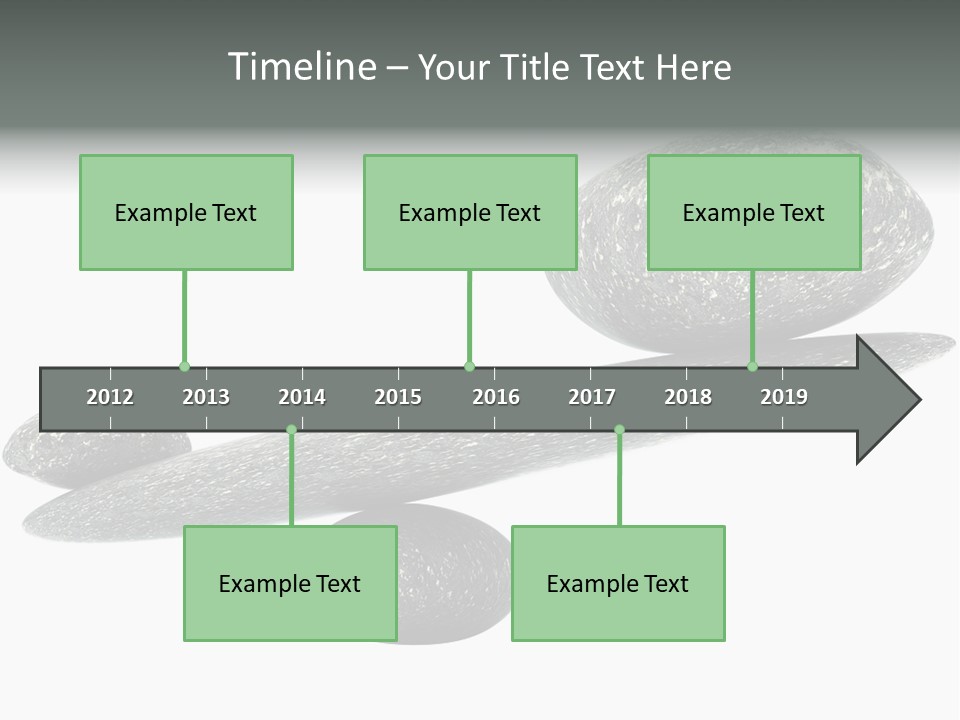 Timeline – Your Title Text Here

Example Text

Example Text

Example Text

2012 2013 2014 2015 2016 2017 2018 2019

Example Text

Example Text